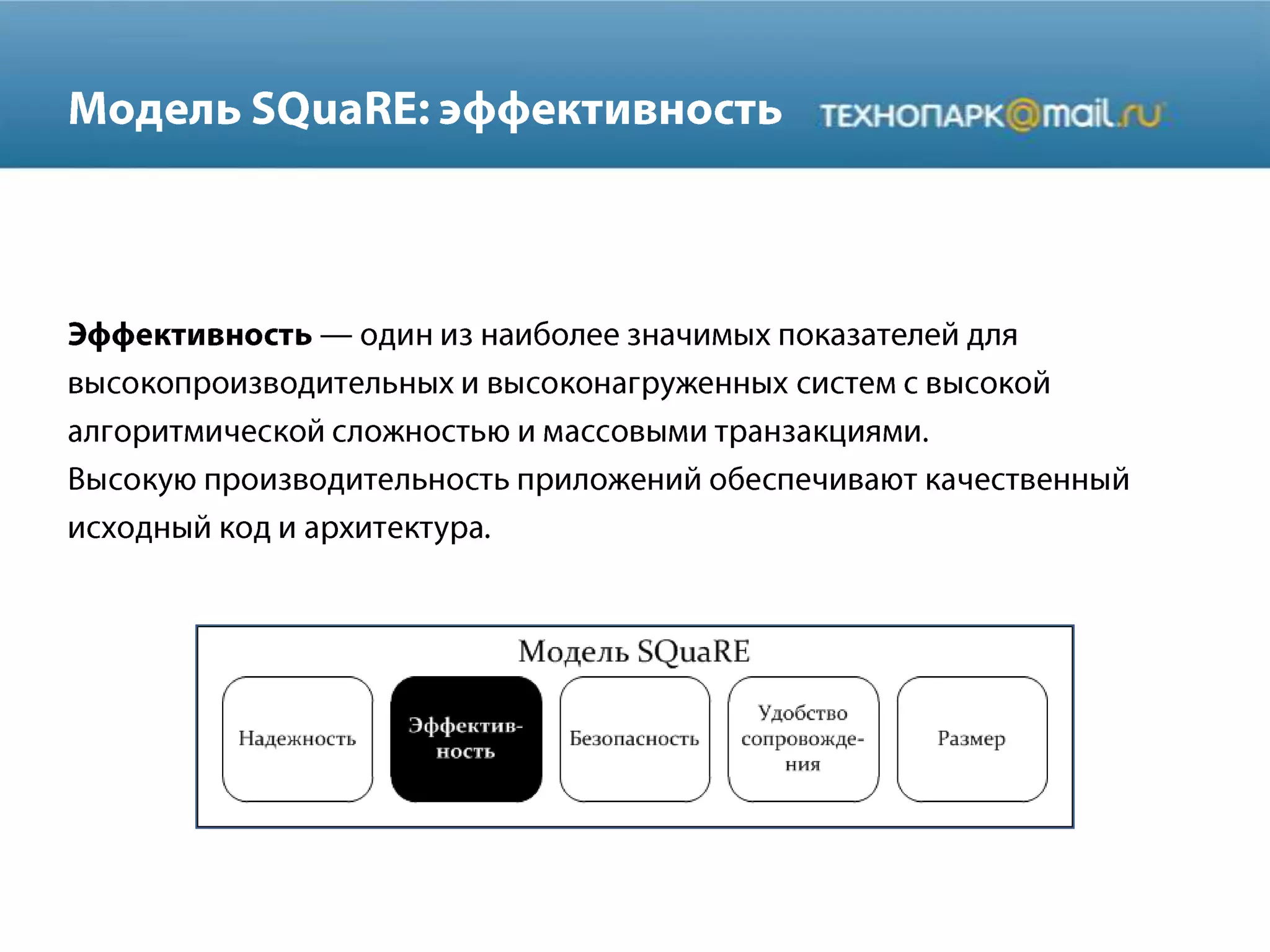 Модель SQuaRE: эффективность

ТЕХНОПАРК@mail.ru

Эффективность — один из наиболее значимых показателей для высокопроизводительных и высоконагруженных систем с высокой алгоритмической сложностью и массовыми транзакциями.
Высокую производительность приложений обеспечивают качественный исходный код и архитектура.

Модель SQuaRE

Надежность

Эффективность

Безопасность

Удобство сопровождения

Размер